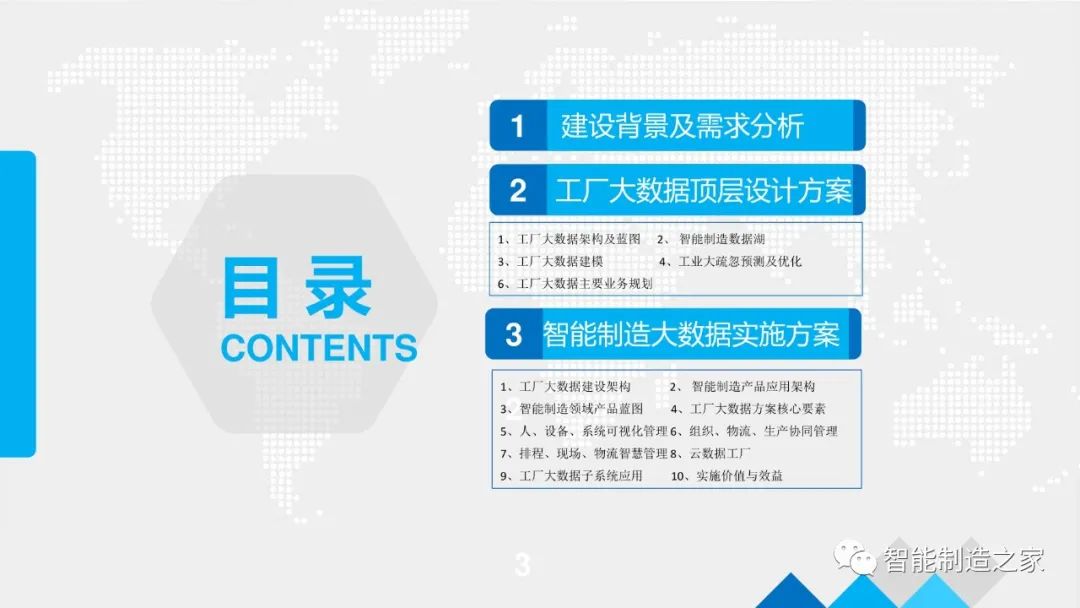 目录
CONTENTS

1 建设背景及需求分析

2 工厂大数据顶层设计方案

1、工厂大数据架构及蓝图 2、智能制造数据湖
3、工厂大数据建模 4、工业大疏忽预测及优化
6、工厂大数据主要业务规划

3 智能制造大数据实施方案

1、工厂大数据建设架构 2、智能制造产品应用架构
3、智能制造领域产品蓝图 4、工厂大数据方案核心要素
5、人、设备、系统可视化管理 6、组织、物流、生产协同管理
7、排程、现场、物流智慧管理 8、云数据工厂
9、工厂大数据子系统应用 10、实施价值与效益

3

智能制造之家